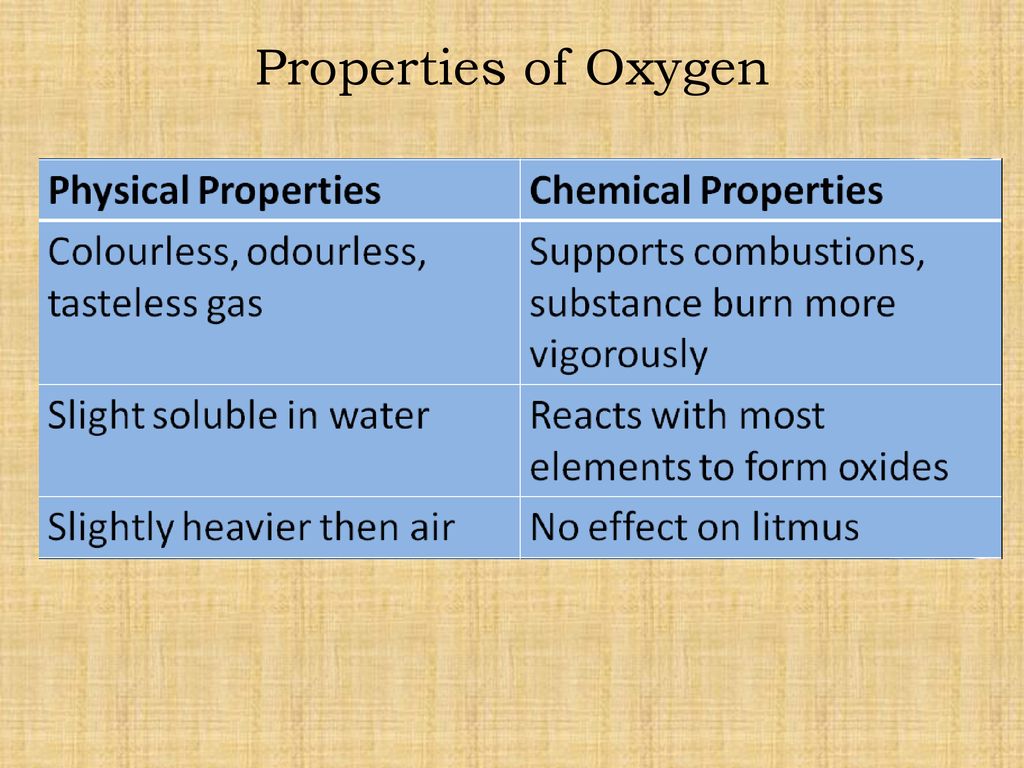 Properties of Oxygen

| Physical Properties | Chemical Properties |
|---|---|
| Colourless, odourless, tasteless gas | Supports combustions, substance burn more vigorously |
| Slight soluble in water | Reacts with most elements to form oxides |
| Slightly heavier then air | No effect on litmus |